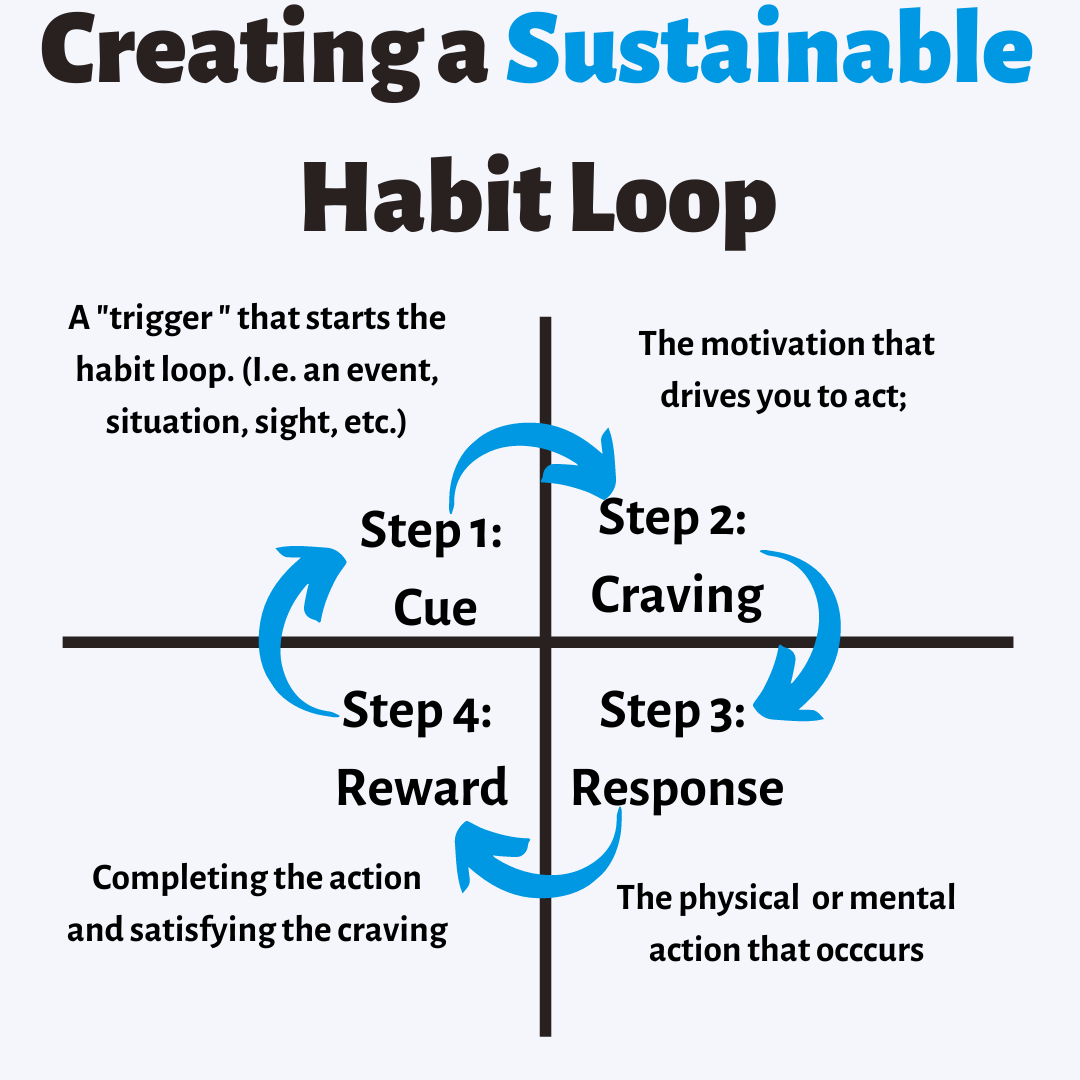 Creating a Sustainable Habit Loop

A "trigger " that starts the habit loop. (I.e. an event, situation, sight, etc.)

The motivation that drives you to act;

Step 1: Cue

Step 2: Craving

Step 4: Reward

Step 3: Response

Completing the action and satisfying the craving

The physical or mental action that occcurs